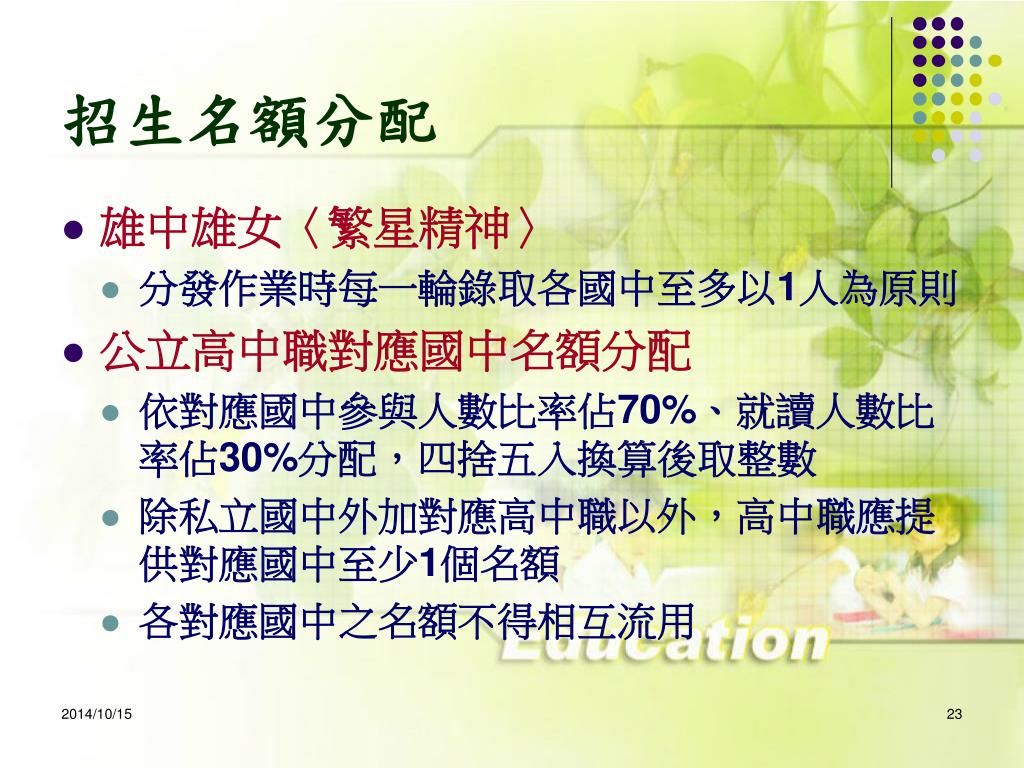 招生名額分配

雄中雄女〈繁星精神〉

分發作業時每一輪錄取各國中至多以1人為原則

公立高中職對應國中名額分配

依對應國中參與人數比率佔70%、就讀人數比率佔30%分配，四捨五入換算後取整數

除私立國中外加對應高中職以外，高中職應提供對應國中至少1個名額

各對應國中之名額不得相互流用

Education

2014/10/15

23